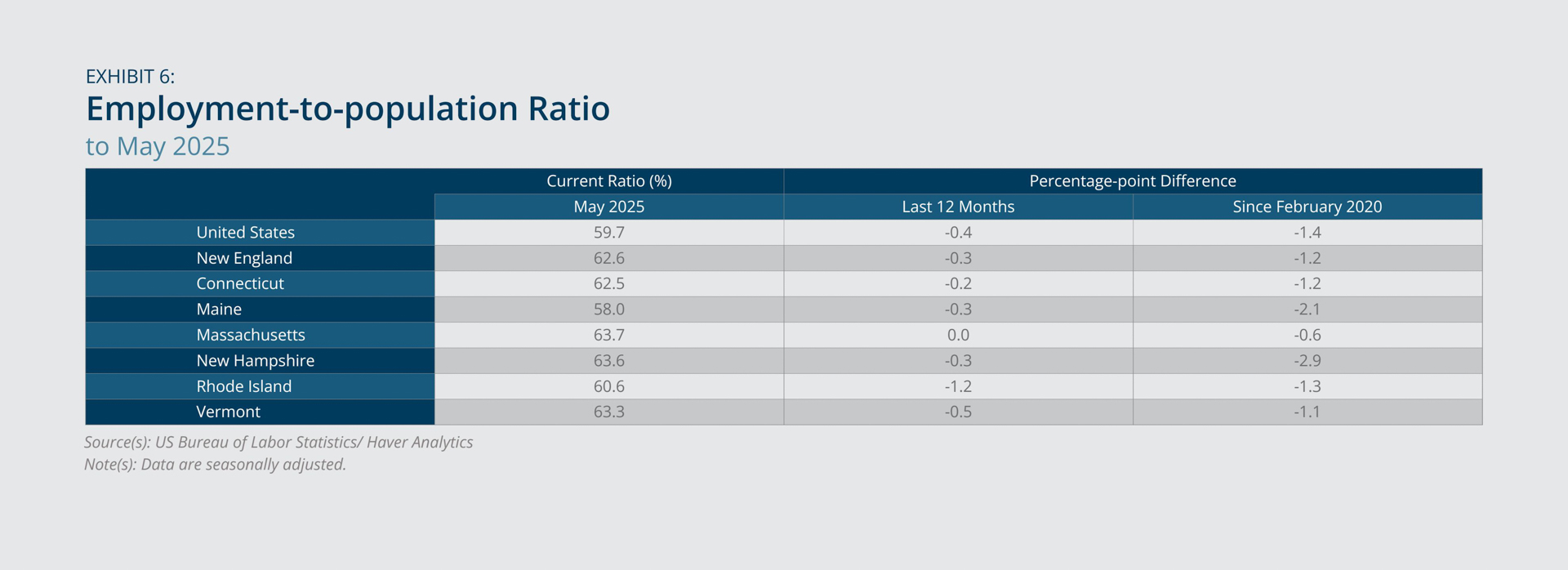 EXHIBIT 6:
Employment-to-population Ratio
to May 2025

| | Current Ratio (%) | Percentage-point Difference | |
|---|---|---|---|
| | May 2025 | Last 12 Months | Since February 2020 |
| United States | 59.7 | -0.4 | -1.4 |
| New England | 62.6 | -0.3 | -1.2 |
| Connecticut | 62.5 | -0.2 | -1.2 |
| Maine | 58.0 | -0.3 | -2.1 |
| Massachusetts | 63.7 | 0.0 | -0.6 |
| New Hampshire | 63.6 | -0.3 | -2.9 |
| Rhode Island | 60.6 | -1.2 | -1.3 |
| Vermont | 63.3 | -0.5 | -1.1 |

Source(s): US Bureau of Labor Statistics/ Haver Analytics
Note(s): Data are seasonally adjusted.